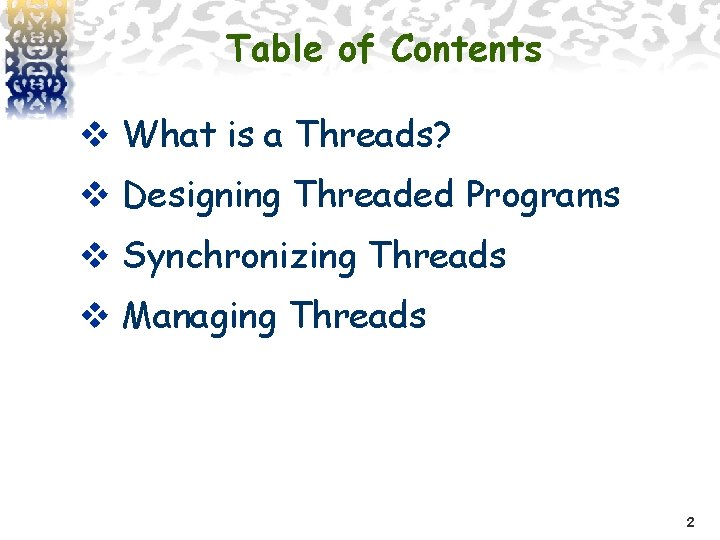 Table of Contents

❖ What is a Threads?

❖ Designing Threaded Programs

❖ Synchronizing Threads

❖ Managing Threads

2